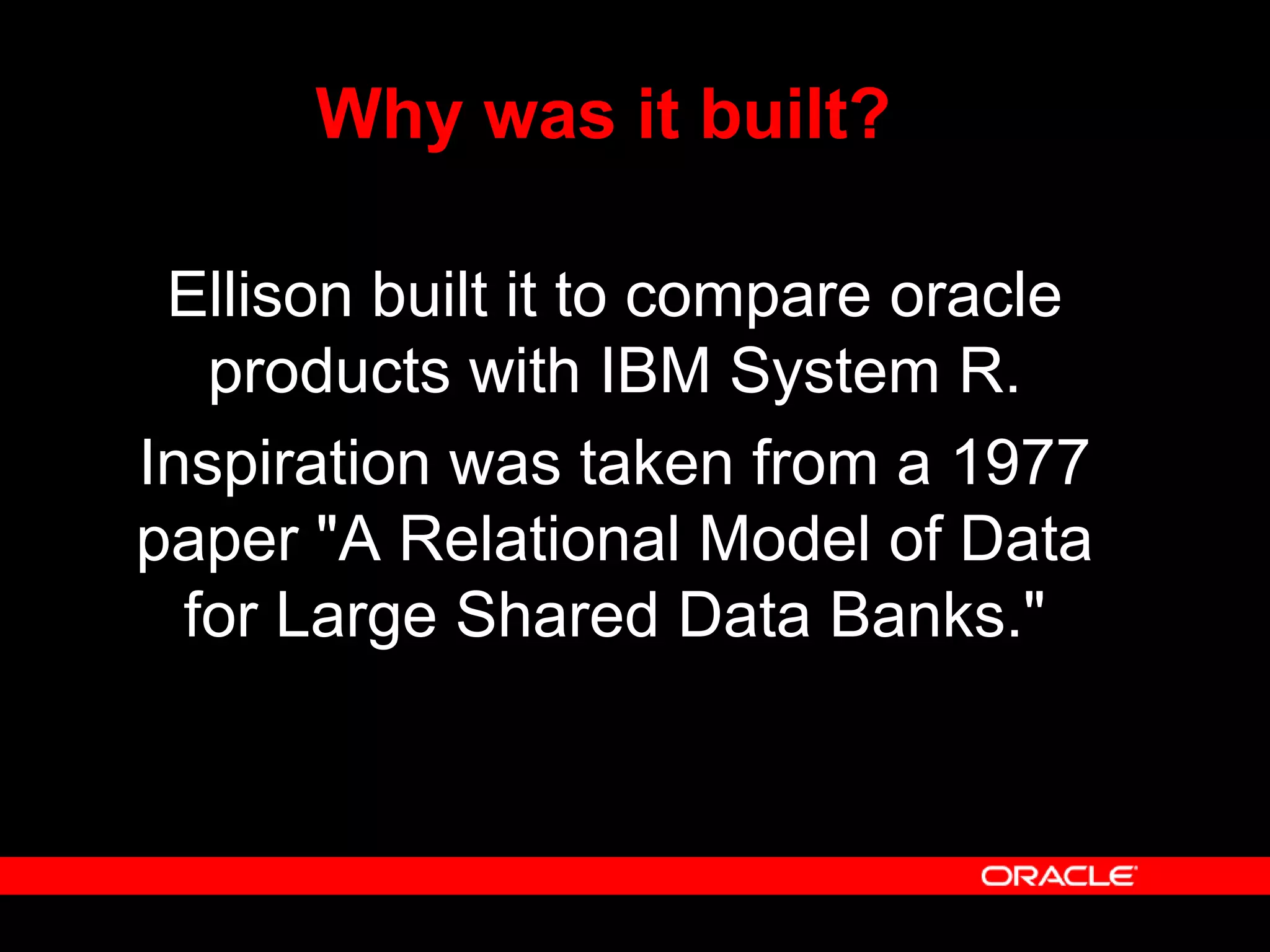 Why was it built?

Ellison built it to compare oracle products with IBM System R.

Inspiration was taken from a 1977 paper "A Relational Model of Data for Large Shared Data Banks."

ORACLE